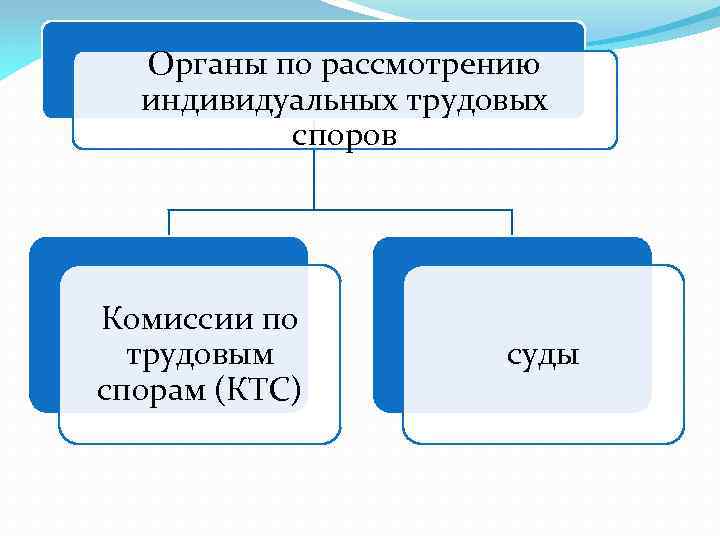 Органы по рассмотрению индивидуальных трудовых споров

Комиссии по трудовым спорам (КТС)

суды